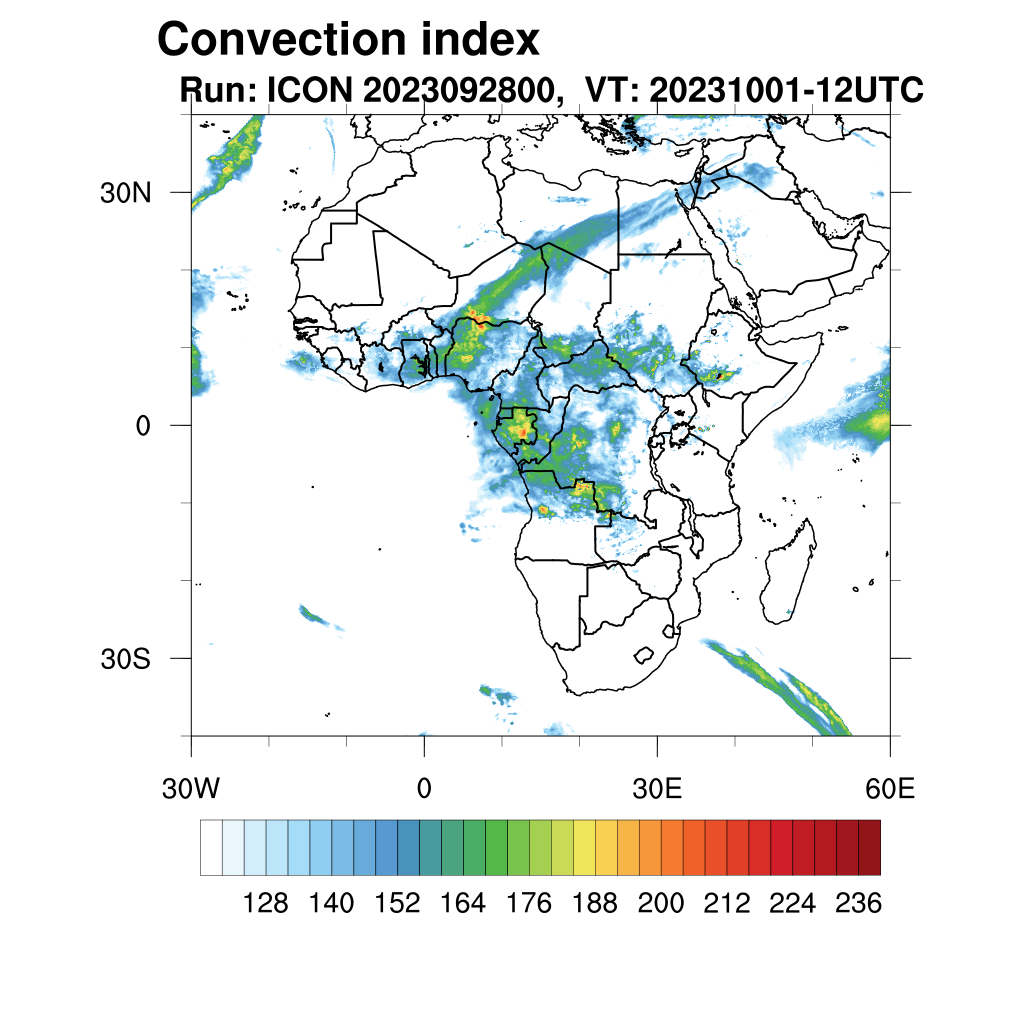 Convection index
Run: ICON 2023092800, VT: 20231001-12UTC

30N
0
30S

30W
0
30E
60E

128 140 152 164 176 188 200 212 224 236